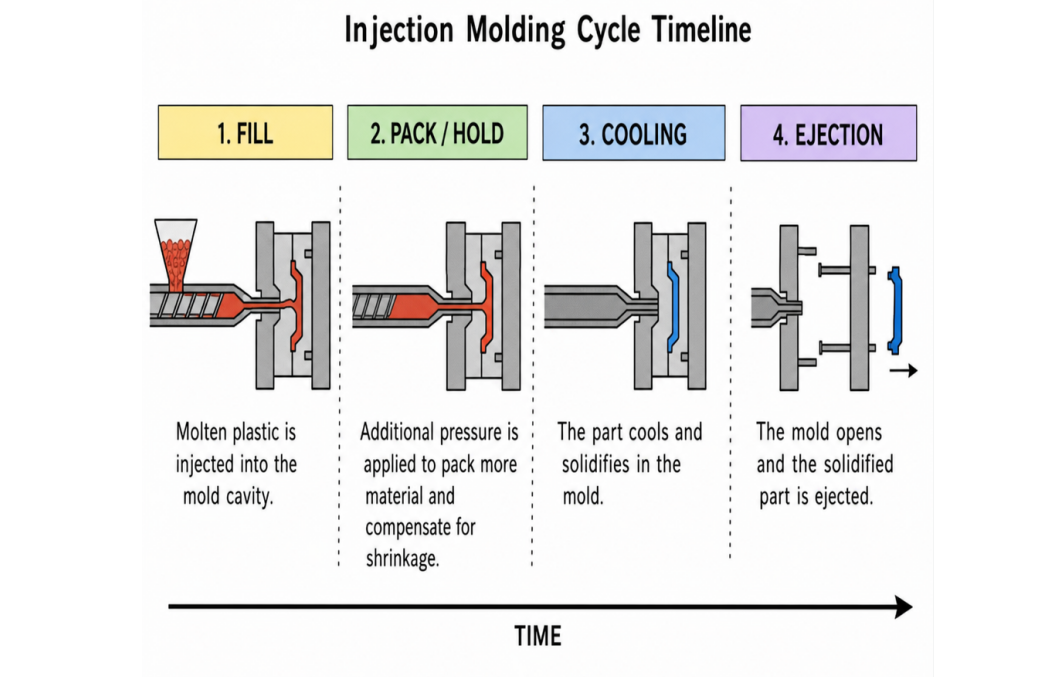 Injection Molding Cycle Timeline

1. FILL

2. PACK / HOLD

3. COOLING

4. EJECTION

Molten plastic is injected into the mold cavity.

Additional pressure is applied to pack more material and compensate for shrinkage.

The part cools and solidifies in the mold.

The mold opens and the solidified part is ejected.

TIME